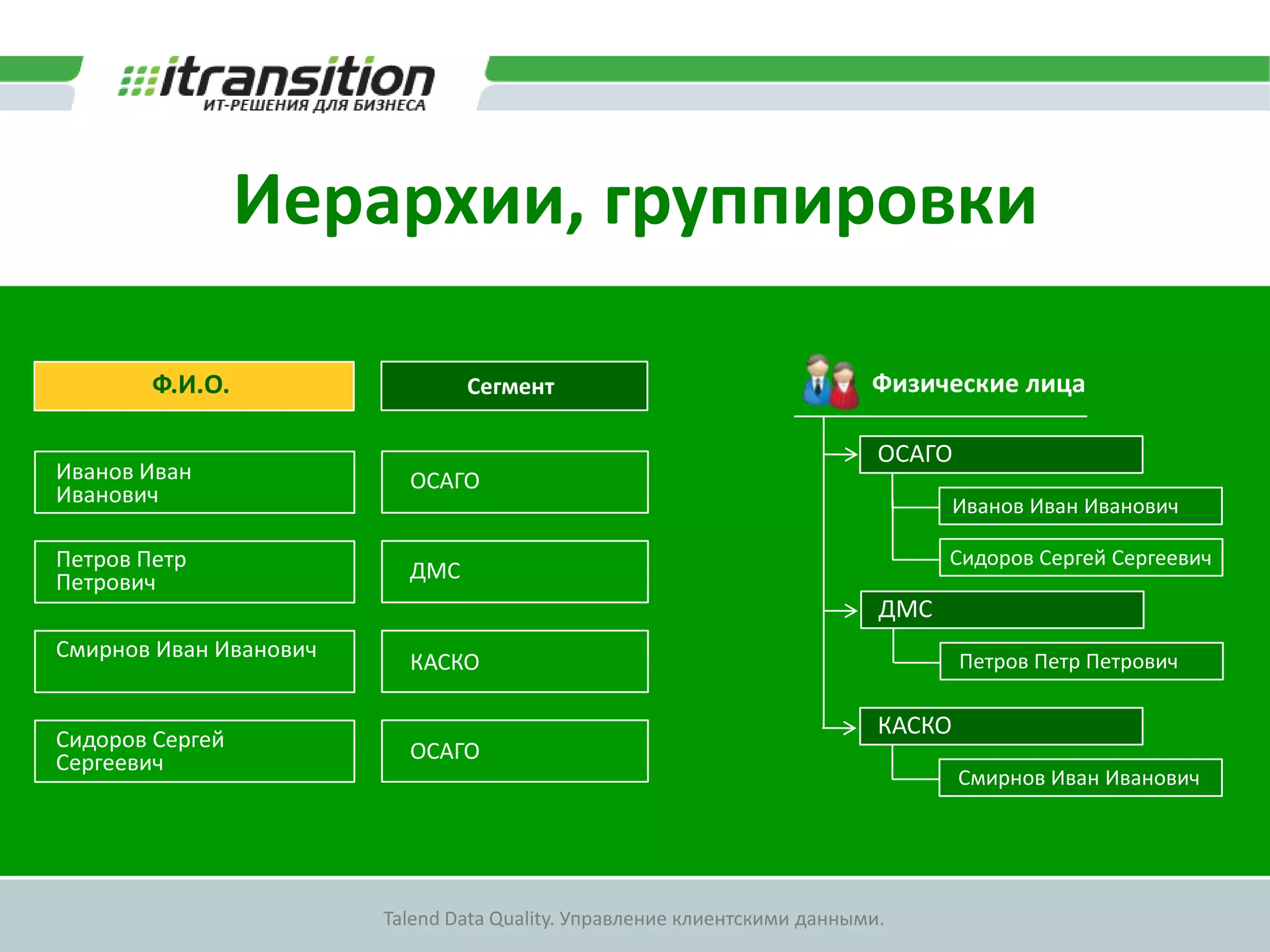 itransition
ИТ-РЕШЕНИЯ ДЛЯ БИЗНЕСА

Иерархии, группировки

| Ф.И.О. | Сегмент |
|---|---|
| Иванов Иван Иванович | ОСАГО |
| Петров Петр Петрович | ДМС |
| Смирнов Иван Иванович | КАСКО |
| Сидоров Сергей Сергеевич | ОСАГО |

Физические лица

ОСАГО

Иванов Иван Иванович

Сидоров Сергей Сергеевич

ДМС

Петров Петр Петрович

КАСКО

Смирнов Иван Иванович

Talend Data Quality. Управление клиентскими данными.